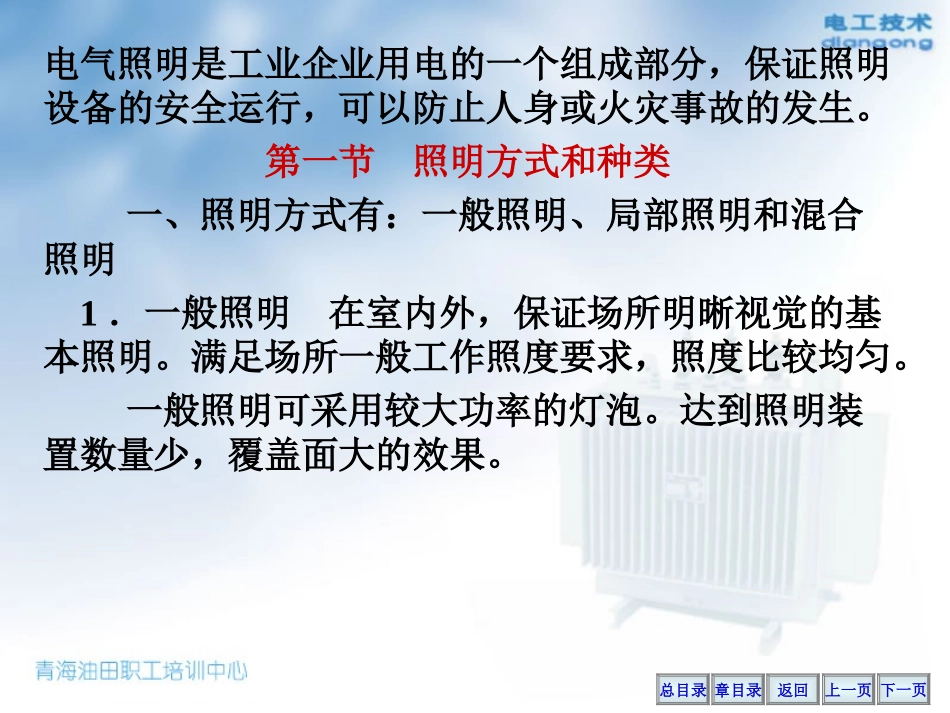 电工技术
diangong

电气照明是工业企业用电的一个组成部分，保证照明设备的安全运行，可以防止人身或火灾事故的发生。

第一节　照明方式和种类

一、照明方式有：一般照明、局部照明和混合照明

1．一般照明　在室内外，保证场所明晰视觉的基本照明。满足场所一般工作照度要求，照度比较均匀。

一般照明可采用较大功率的灯泡。达到照明装置数量少，覆盖面大的效果。

青海油田职工培训中心

总目录　章目录　返回　上一页　下一页